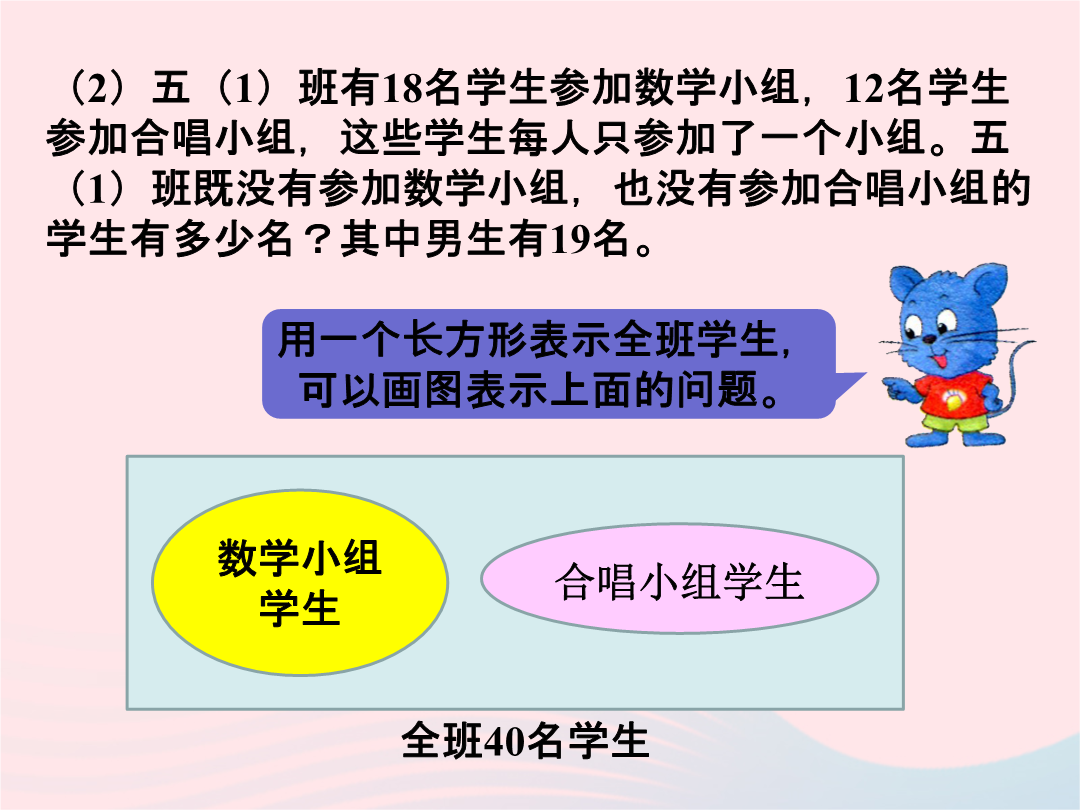 （2）五（1）班有18名学生参加数学小组，12名学生参加合唱小组，这些学生每人只参加了一个小组。五（1）班既没有参加数学小组，也没有参加合唱小组的学生有多少名？其中男生有19名。

用一个长方形表示全班学生，可以画图表示上面的问题。

数学小组学生

合唱小组学生

全班40名学生